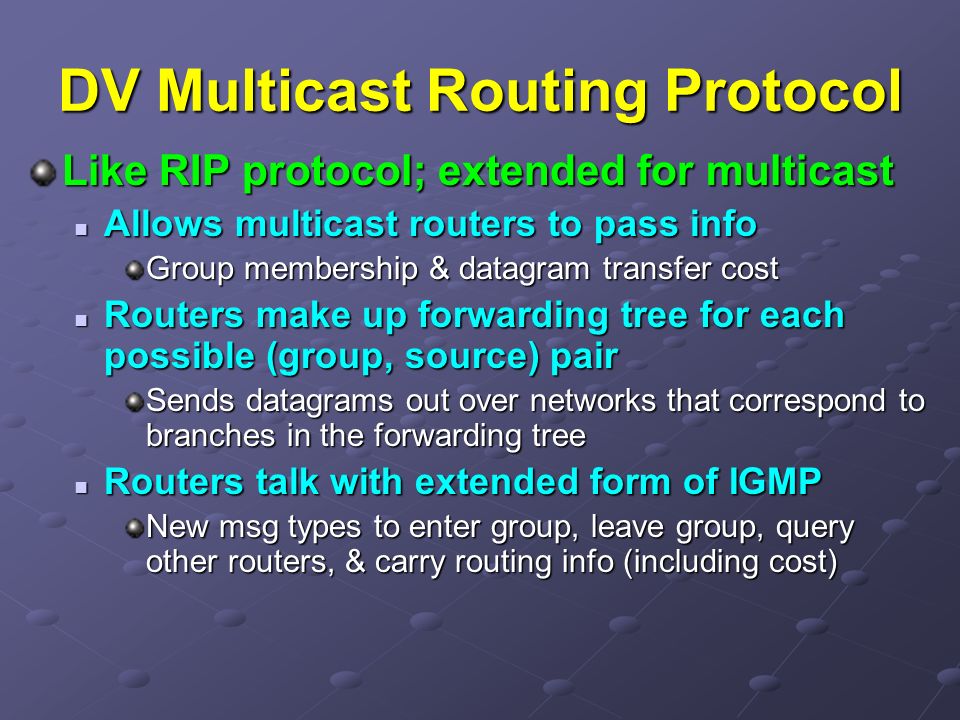 DV Multicast Routing Protocol

Like RIP protocol; extended for multicast

Allows multicast routers to pass info

Group membership & datagram transfer cost

Routers make up forwarding tree for each possible (group, source) pair

Sends datagrams out over networks that correspond to branches in the forwarding tree

Routers talk with extended form of IGMP

New msg types to enter group, leave group, query other routers, & carry routing info (including cost)